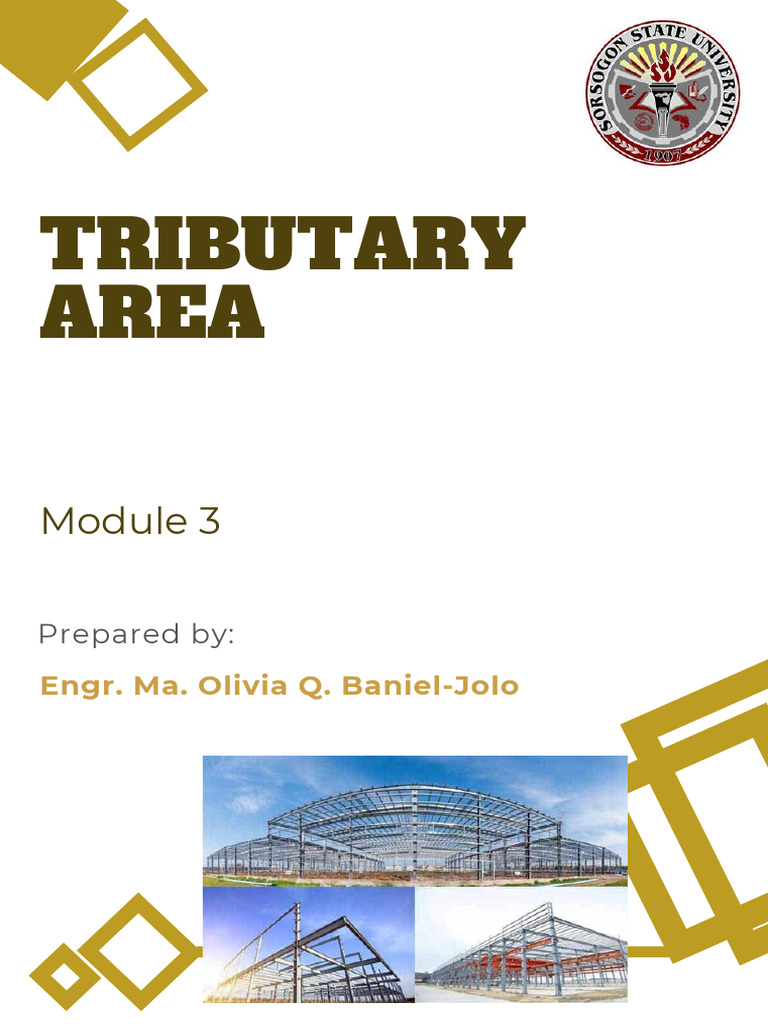 SORSOGON STATE UNIVERSITY
1907

TRIBUTARY AREA

Module 3

Prepared by:

Engr. Ma. Olivia Q. Baniel-Jolo